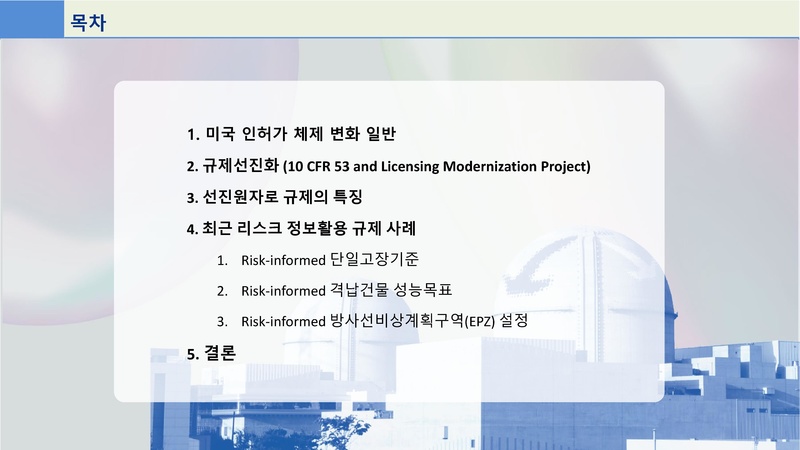 목차

1. 미국 인허가 체제 변화 일반

2. 규제선진화 (10 CFR 53 and Licensing Modernization Project)

3. 선진원자로 규제의 특징

4. 최근 리스크 정보활용 규제 사례

1. Risk-informed 단일고장기준

2. Risk-informed 격납건물 성능목표

3. Risk-informed 방사선비상계획구역(EPZ) 설정

5. 결론